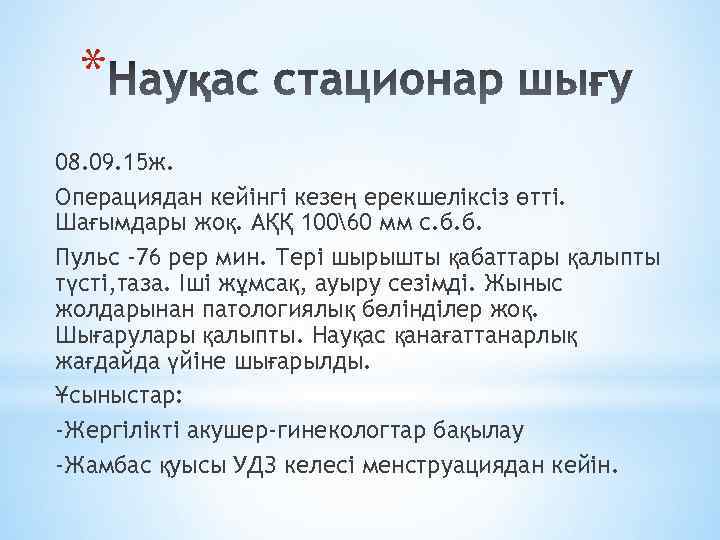 *Науқас стационар шығу

08.09.15ж.

Операциядан кейінгі кезең ерекшеліксіз өтті. Шағымдары жоқ. АҚҚ 100\60 мм с.б.б.

Пульс -76 рер мин. Тері шырышты қабаттары қалыпты түсті,таза. Іші жұмсақ, ауыру сезімді. Жыныс жолдарынан патологиялық бөлінділер жоқ. Шығарулары қалыпты. Науқас қанағаттанарлық жағдайда үйіне шығарылды.

Ұсыныстар:

-Жергілікті акушер-гинекологтар бақылау

-Жамбас қуысы УДЗ келесі менструациядан кейін.